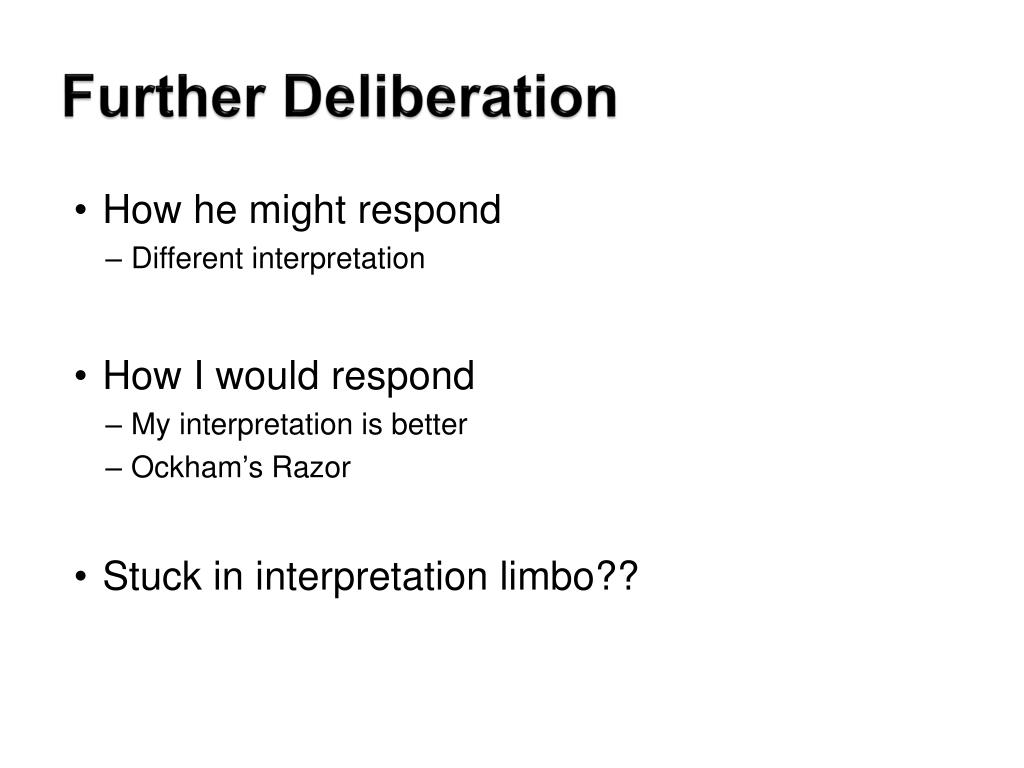 Further Deliberation

• How he might respond
– Different interpretation

• How I would respond
– My interpretation is better
– Ockham’s Razor

• Stuck in interpretation limbo??